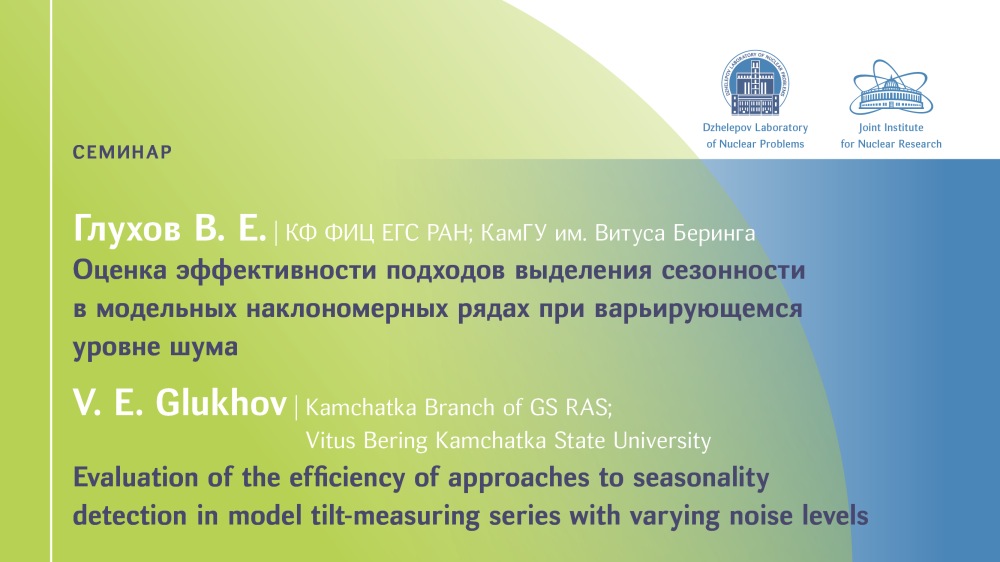 Dzhelepov Laboratory of Nuclear Problems

Joint Institute for Nuclear Research

СЕМИНАР

Глухов В. Е. | КФ ФИЦ ЕГС РАН; КамГУ им. Витуса Беринга

Оценка эффективности подходов выделения сезонности в модельных наклономерных рядах при варьирующемся уровне шума

V. E. Glukhov | Kamchatka Branch of GS RAS; Vitus Bering Kamchatka State University

Evaluation of the efficiency of approaches to seasonality detection in model tilt-measuring series with varying noise levels